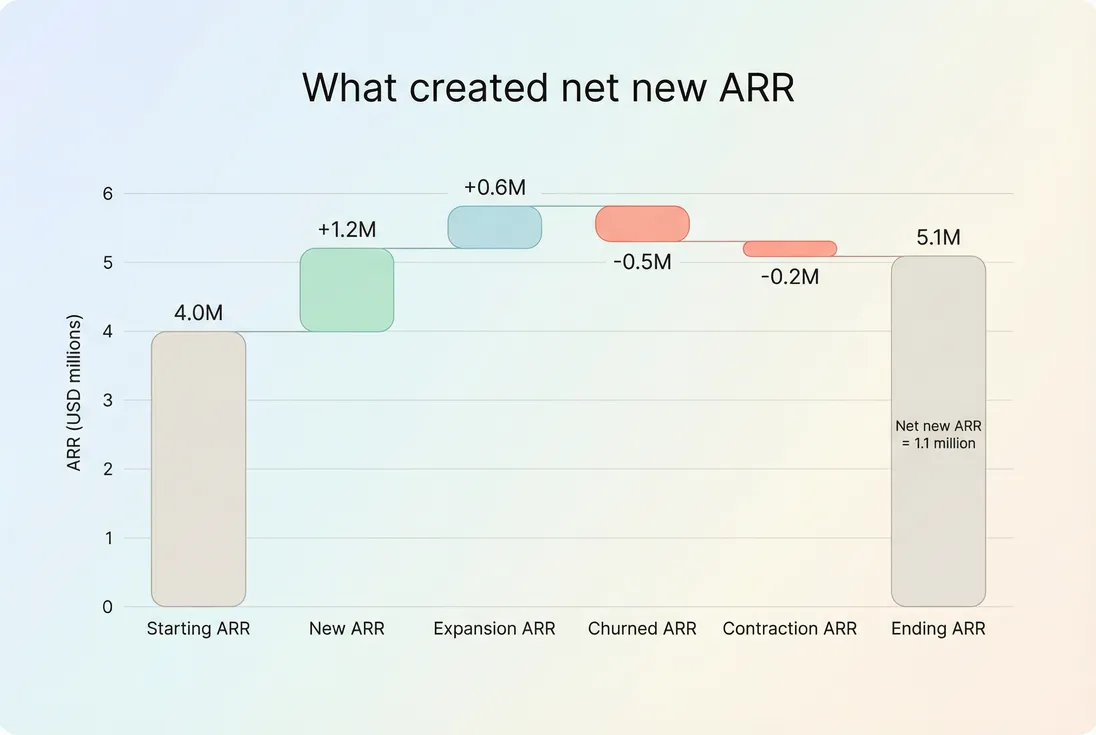 What created net new ARR

ARR (USD millions)

6
5
4
3
2
1
0

4.0M
+1.2M
+0.6M
-0.5M
-0.2M
5.1M

Net new ARR = 1.1 million

Starting ARR
New ARR
Expansion ARR
Churned ARR
Contraction ARR
Ending ARR